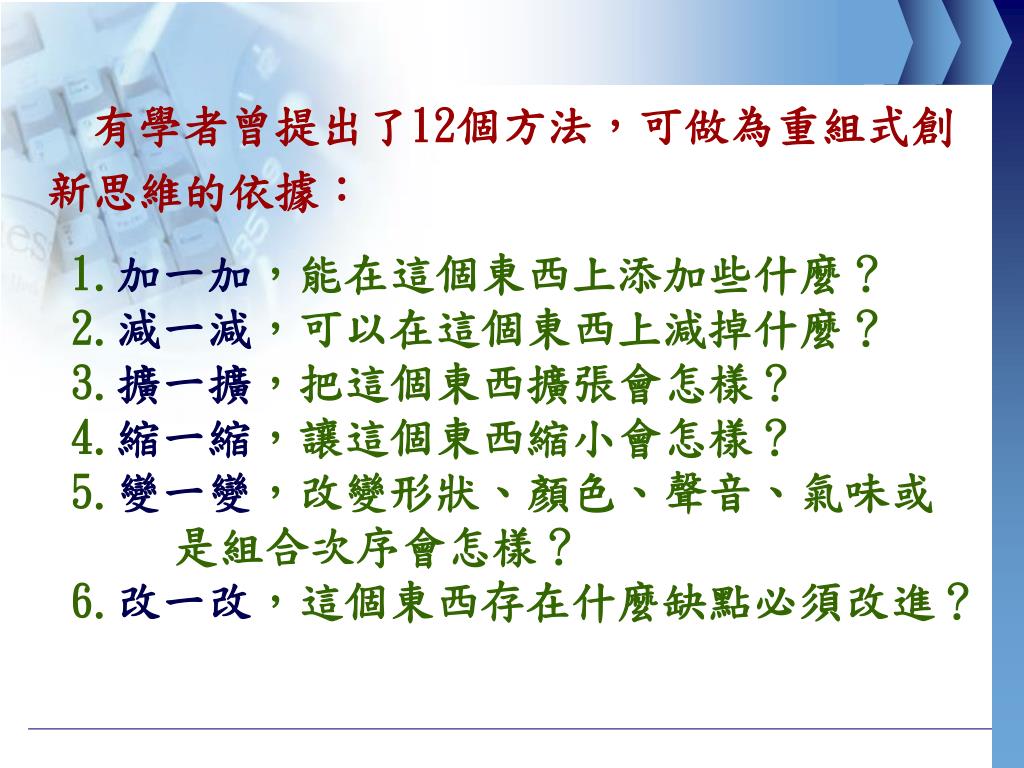 有學者曾提出了12個方法，可做為重組式創新思維的依據：

1.加一加，能在這個東西上添加些什麼？
2.減一減，可以在這個東西上減掉什麼？
3.擴一擴，把這個東西擴張會怎樣？
4.縮一縮，讓這個東西縮小會怎樣？
5.變一變，改變形狀、顏色、聲音、氣味或是組合次序會怎樣？
6.改一改，這個東西存在什麼缺點必須改進？